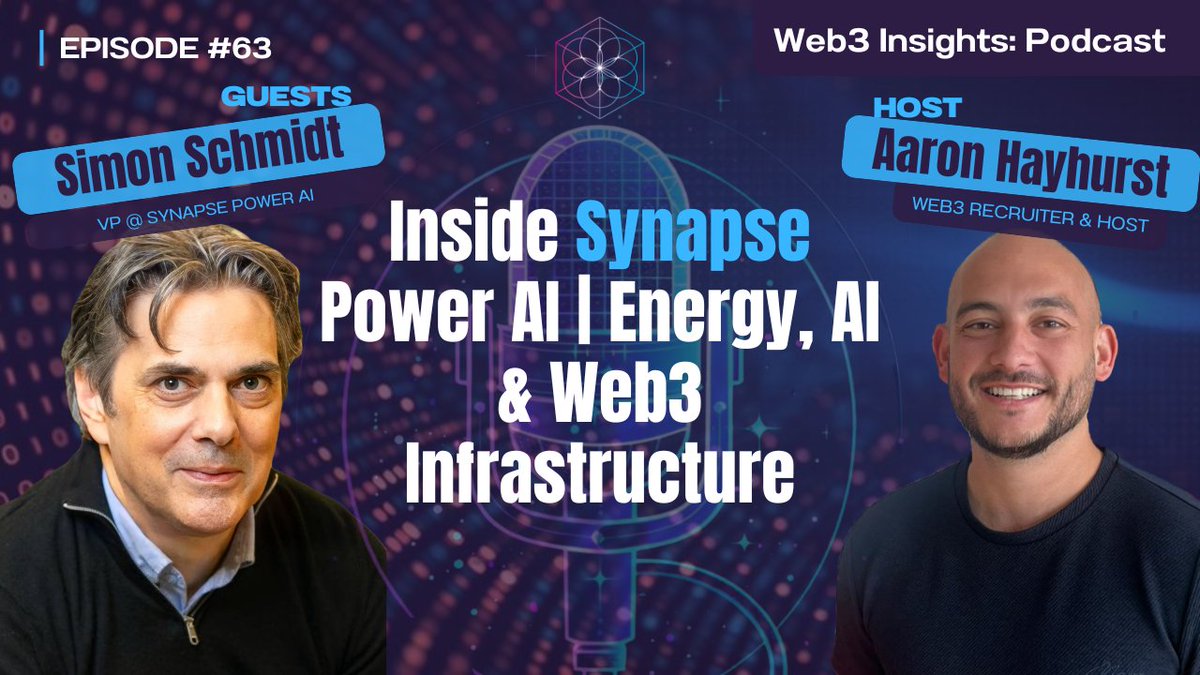 EPISODE #63

Web3 Insights: Podcast

GUESTS
Simon Schmidt
VP @ SYNAPSE POWER AI

HOST
Aaron Hayhurst
WEB3 RECRUITER & HOST

Inside Synapse Power AI | Energy, AI & Web3 Infrastructure